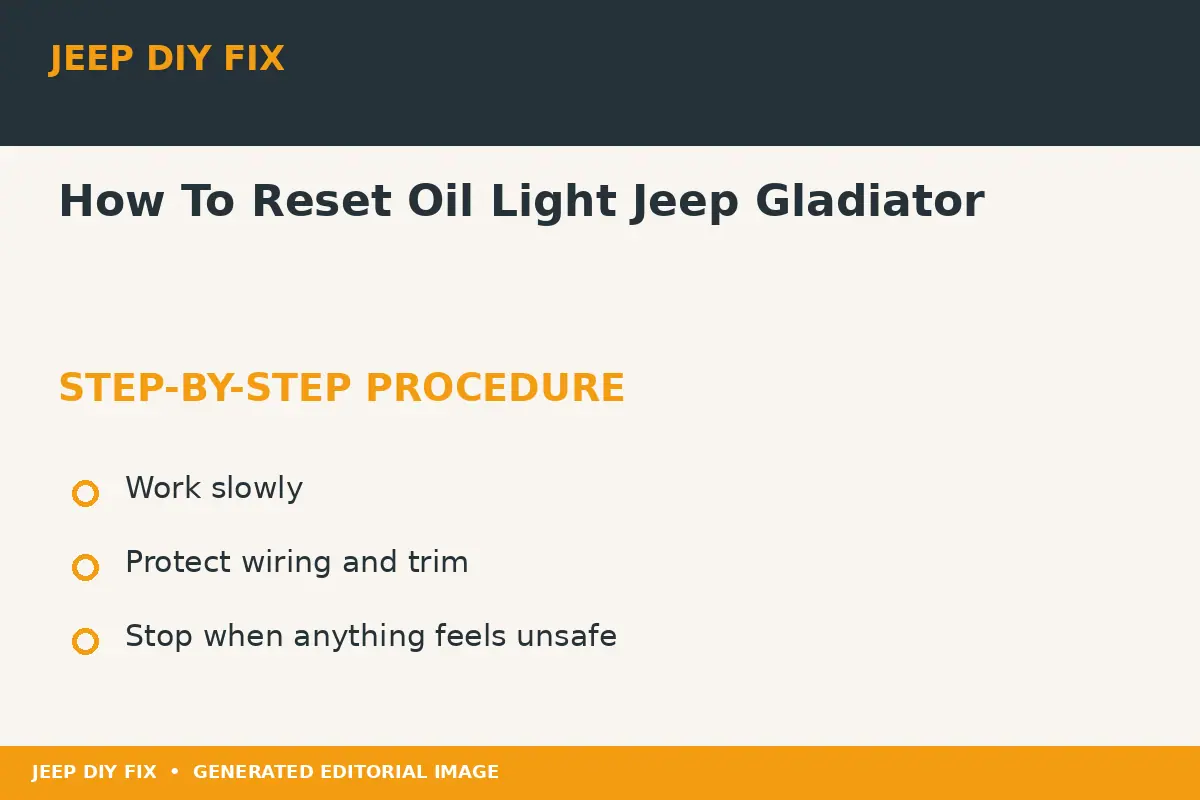 JEEP DIY FIX

How To Reset Oil Light Jeep Gladiator

STEP-BY-STEP PROCEDURE

Work slowly

Protect wiring and trim

Stop when anything feels unsafe

JEEP DIY FIX • GENERATED EDITORIAL IMAGE